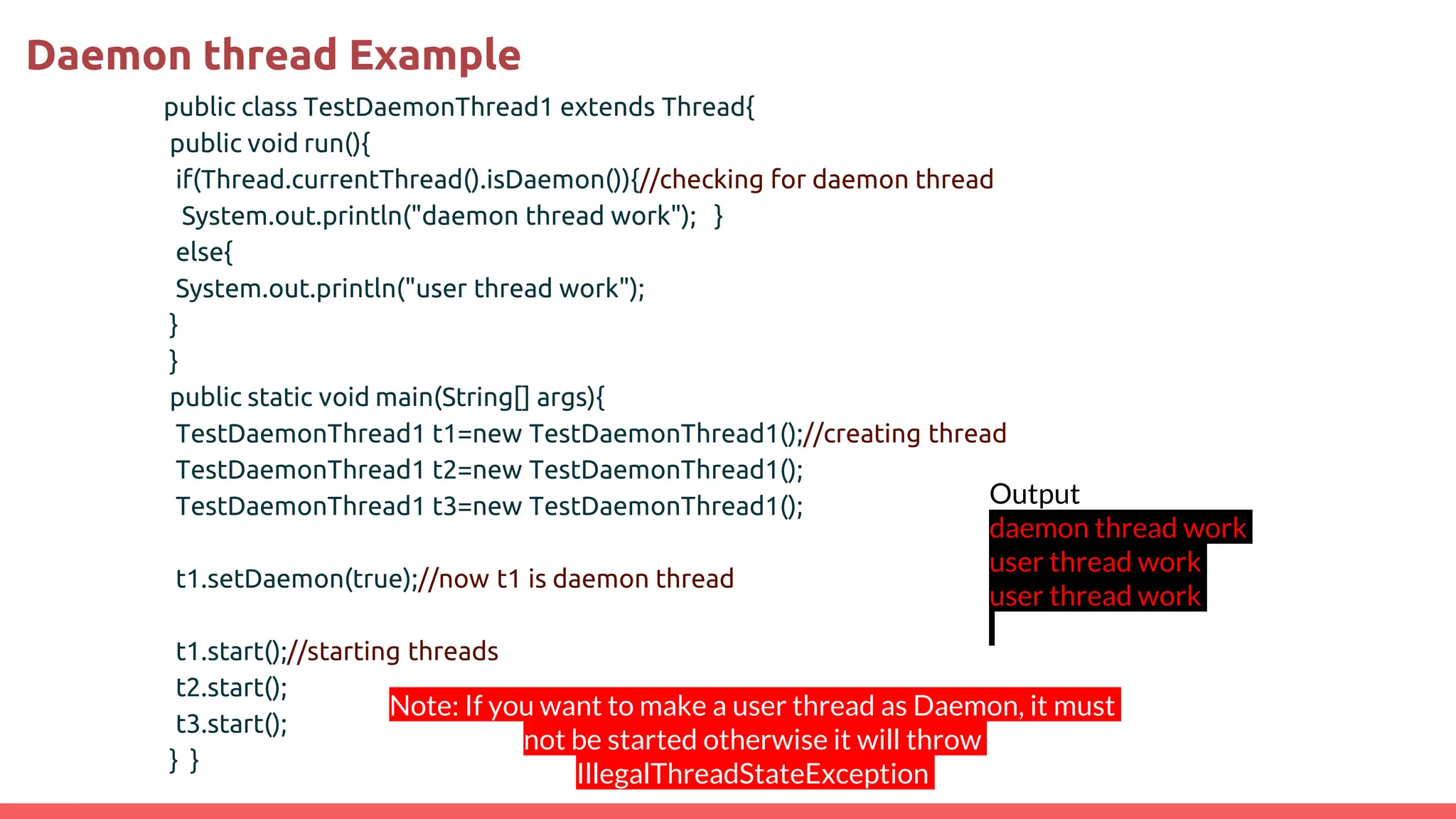 Daemon thread Example

public class TestDaemonThread1 extends Thread{
public void run(){
if(Thread.currentThread().isDaemon()){//checking for daemon thread
System.out.println("daemon thread work"); }
else{
System.out.println("user thread work");
}
}
public static void main(String[] args){
TestDaemonThread1 t1=new TestDaemonThread1();//creating thread
TestDaemonThread1 t2=new TestDaemonThread1();
TestDaemonThread1 t3=new TestDaemonThread1();

t1.setDaemon(true);//now t1 is daemon thread

t1.start();//starting threads
t2.start();
t3.start();
} }

Output
daemon thread work
user thread work
user thread work

Note: If you want to make a user thread as Daemon, it must not be started otherwise it will throw IllegalThreadStateException